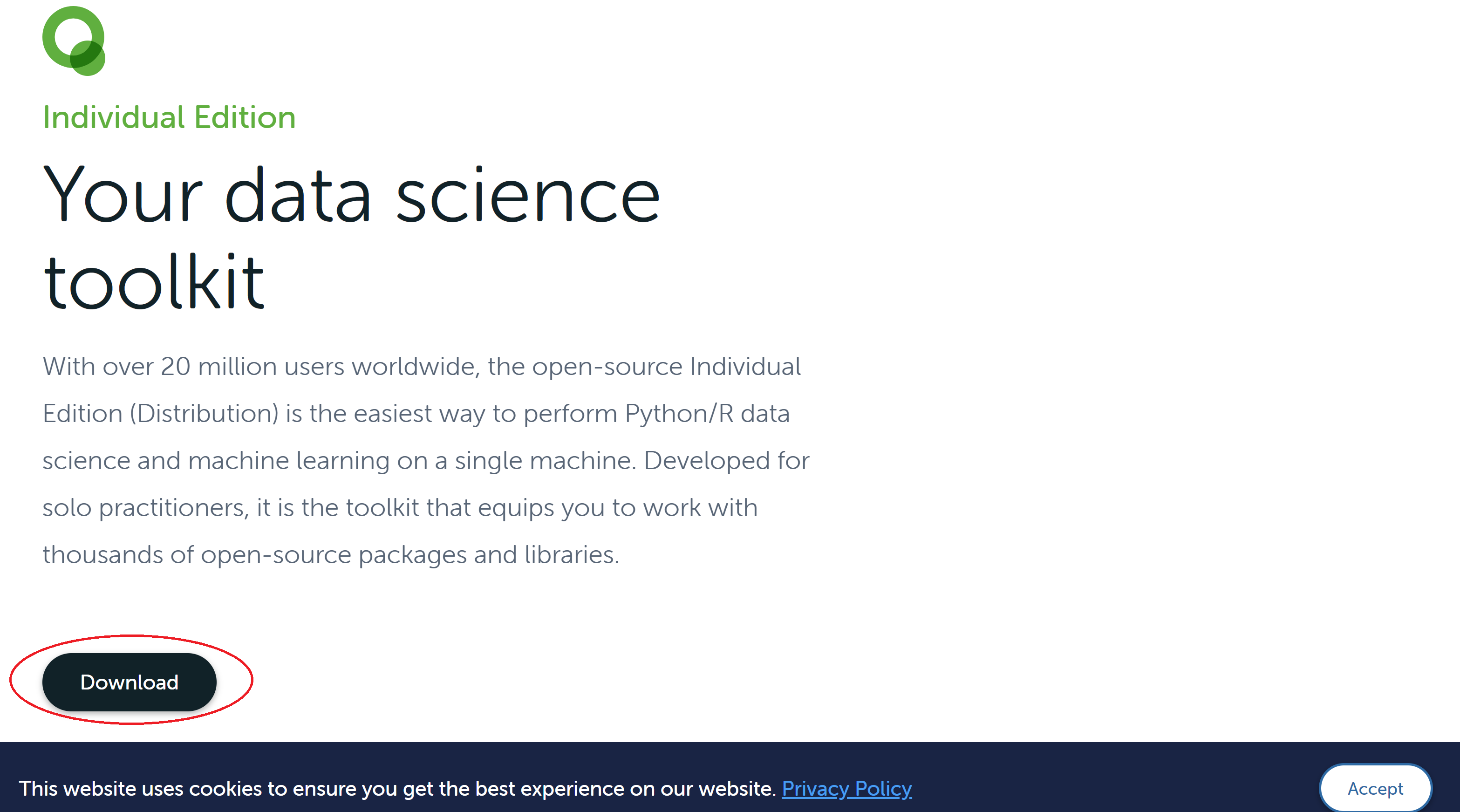 Individual Edition

Your data science toolkit

With over 20 million users worldwide, the open-source Individual Edition (Distribution) is the easiest way to perform Python/R data science and machine learning on a single machine. Developed for solo practitioners, it is the toolkit that equips you to work with thousands of open-source packages and libraries.

Download

This website uses cookies to ensure you get the best experience on our website. Privacy Policy

Accept